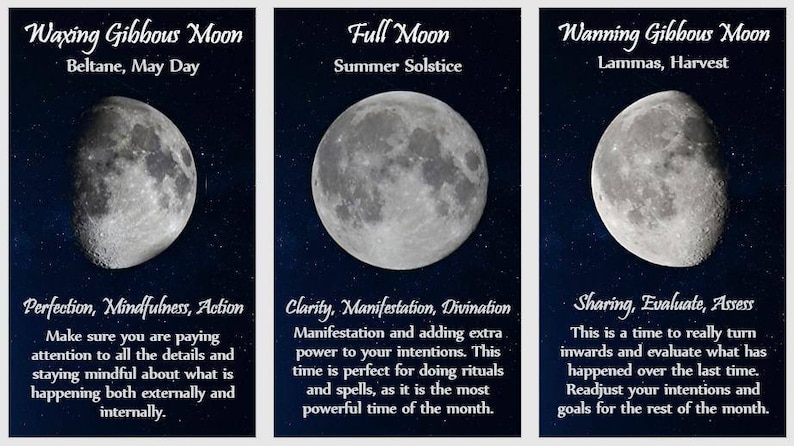 Waxing Gibbous Moon
Beltane, May Day

Perfection, Mindfulness, Action
Make sure you are paying attention to all the details and staying mindful about what is happening both externally and internally.

Full Moon
Summer Solstice

Clarity, Manifestation, Divination
Manifestation and adding extra power to your intentions. This time is perfect for doing rituals and spells, as it is the most powerful time of the month.

Wanning Gibbous Moon
Lammas, Harvest

Sharing, Evaluate, Assess
This is a time to really turn inwards and evaluate what has happened over the last time. Readjust your intentions and goals for the rest of the month.